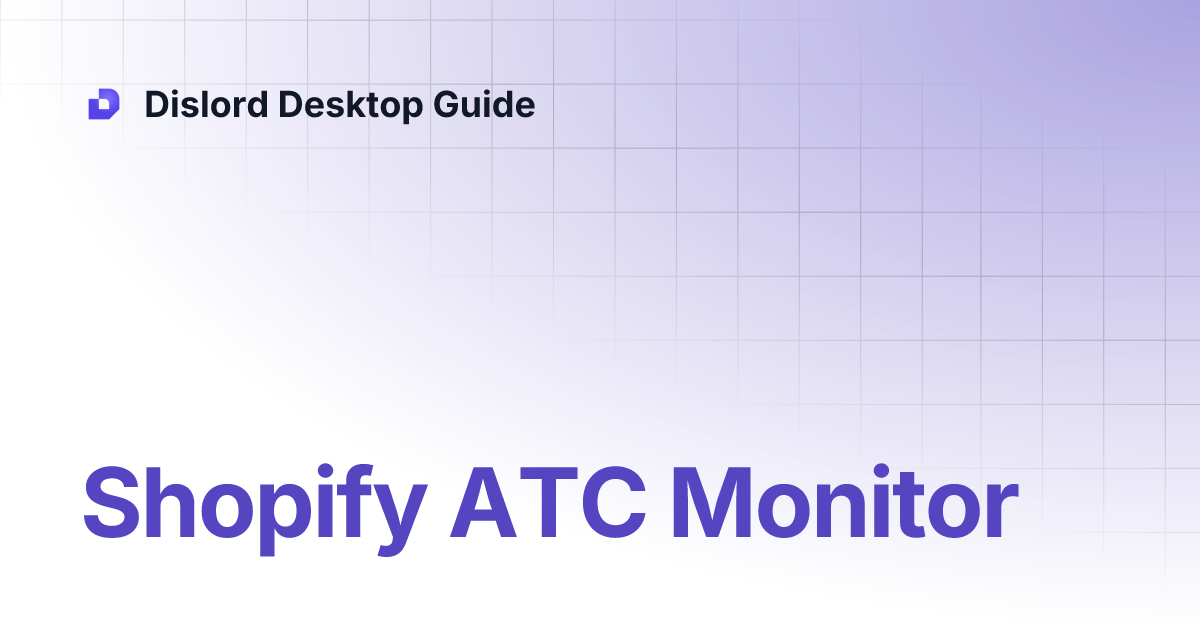 Dislord Desktop Guide

Shopify ATC Monitor